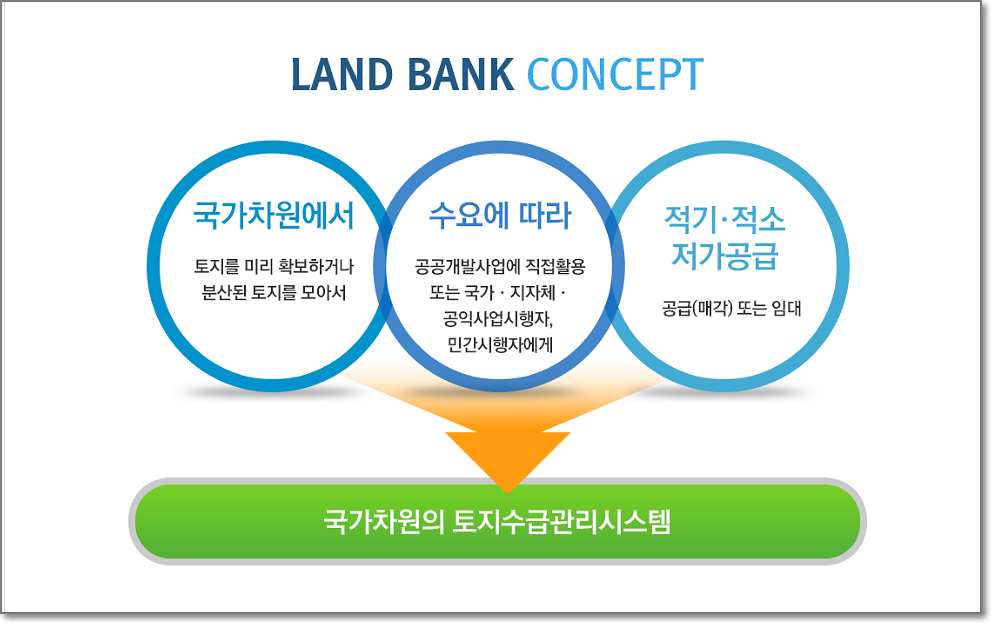 LAND BANK CONCEPT

국가차원에서

토지를 미리 확보하거나 분산된 토지를 모아서

수요에 따라

공공개발사업에 직접활용 또는 국가 · 지자체 · 공익사업시행자, 민간시행자에게

적기·적소 저가공급

공급(매각) 또는 임대

국가차원의 토지수급관리시스템